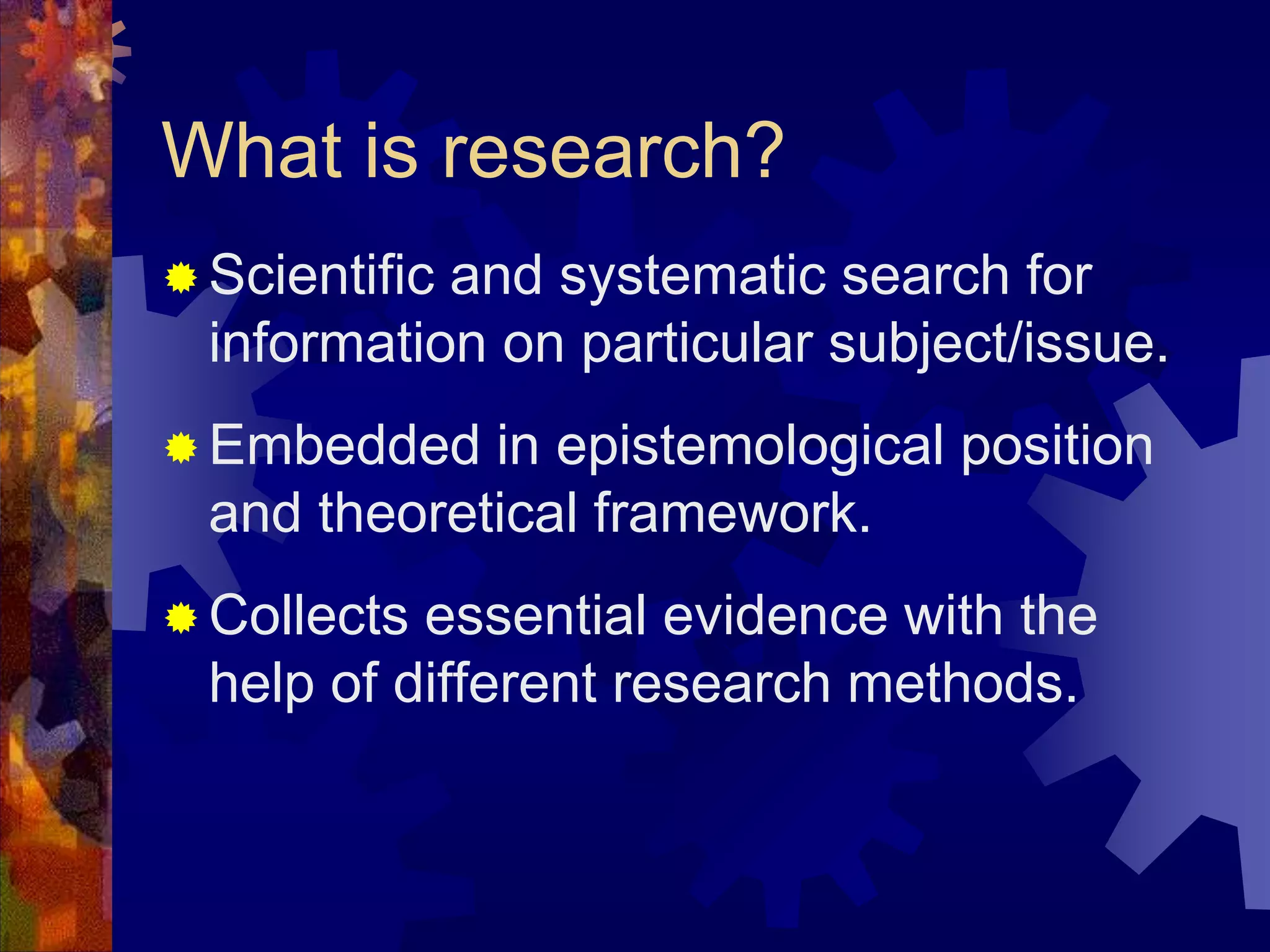 What is research?

Scientific and systematic search for information on particular subject/issue.

Embedded in epistemological position and theoretical framework.

Collects essential evidence with the help of different research methods.